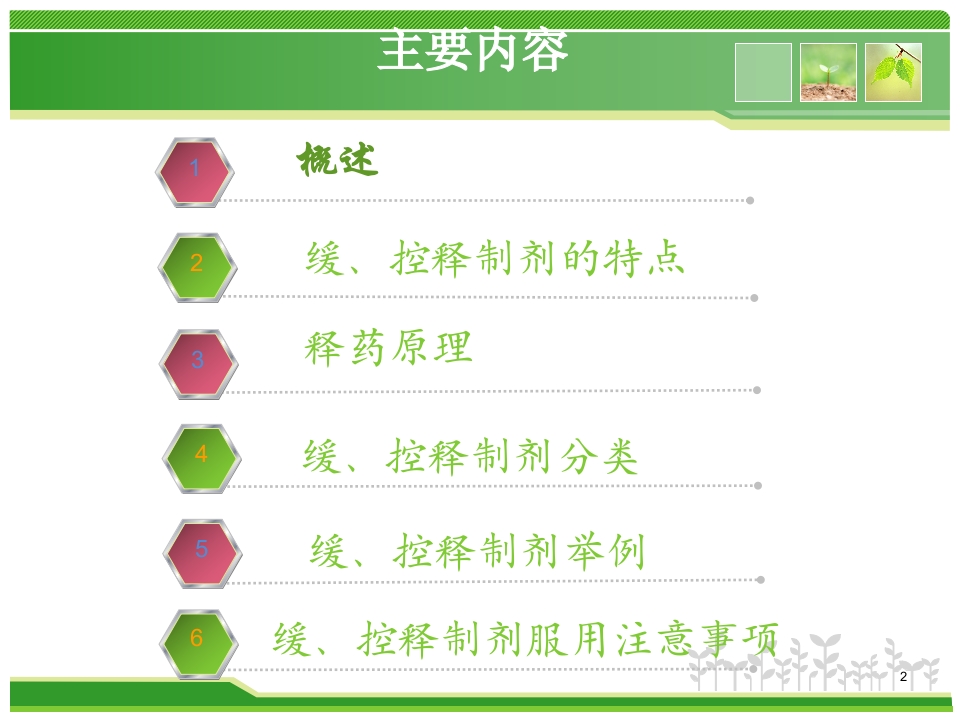 主要内容

1 概述

2 缓、控释制剂的特点

3 释药原理

4 缓、控释制剂分类

5 缓、控释制剂举例

6 缓、控释制剂服用注意事项

2